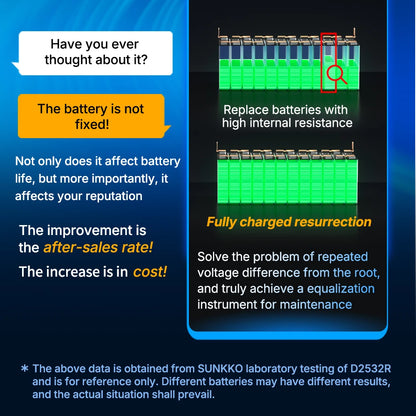 Have you ever thought about it?

The battery is not fixed!

Not only does it affect battery life, but more importantly, it affects your reputation

The improvement is the after-sales rate!

The increase is in cost!

Replace batteries with high internal resistance

Fully charged resurrection

Solve the problem of repeated voltage difference from the root, and truly achieve a equalization instrument for maintenance

* The above data is obtained from SUNKKO laboratory testing of D2532R and is for reference only. Different batteries may have different results, and the actual situation shall prevail.